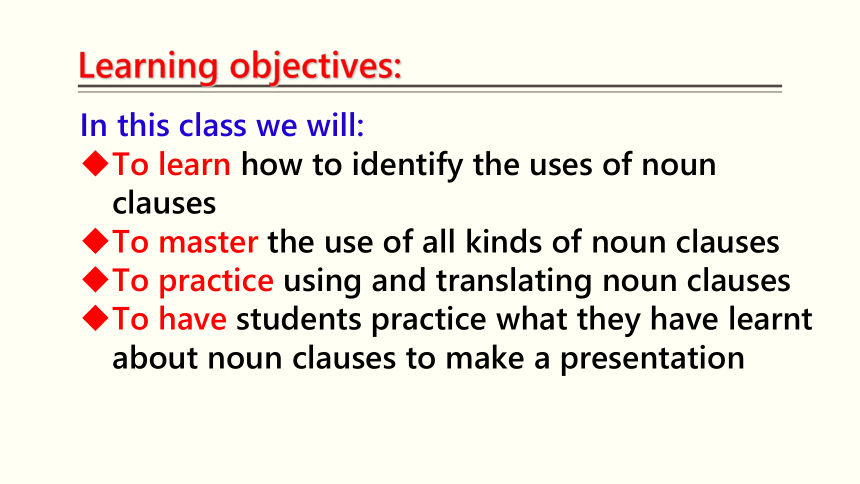 Learning objectives:

In this class we will:

◆To learn how to identify the uses of noun clauses

◆To master the use of all kinds of noun clauses

◆To practice using and translating noun clauses

◆To have students practice what they have learnt about noun clauses to make a presentation